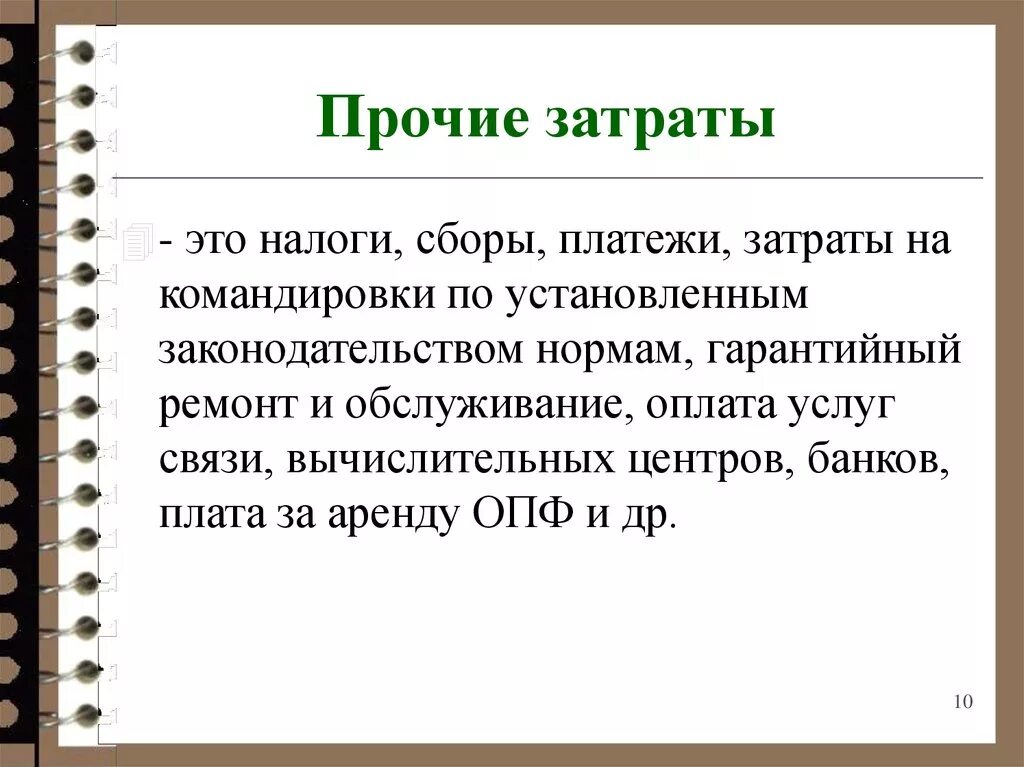 Прочие затраты

- это налоги, сборы, платежи, затраты на командировки по установленным законодательством нормам, гарантийный ремонт и обслуживание, оплата услуг связи, вычислительных центров, банков, плата за аренду ОПФ и др.

10